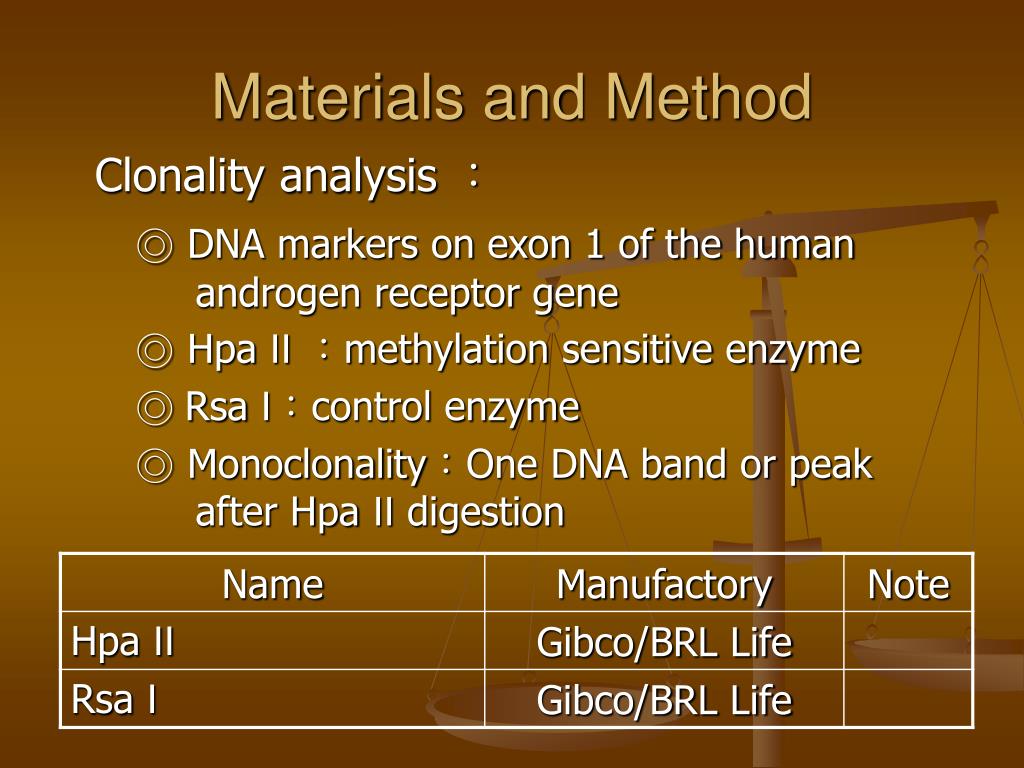 Materials and Method

Clonality analysis ：

◎ DNA markers on exon 1 of the human androgen receptor gene

◎ Hpa II ：methylation sensitive enzyme

◎ Rsa I：control enzyme

◎ Monoclonality：One DNA band or peak after Hpa II digestion

| Name | Manufactory | Note |
|---|---|---|
| Hpa II | Gibco/BRL Life | |
| Rsa I | Gibco/BRL Life | |